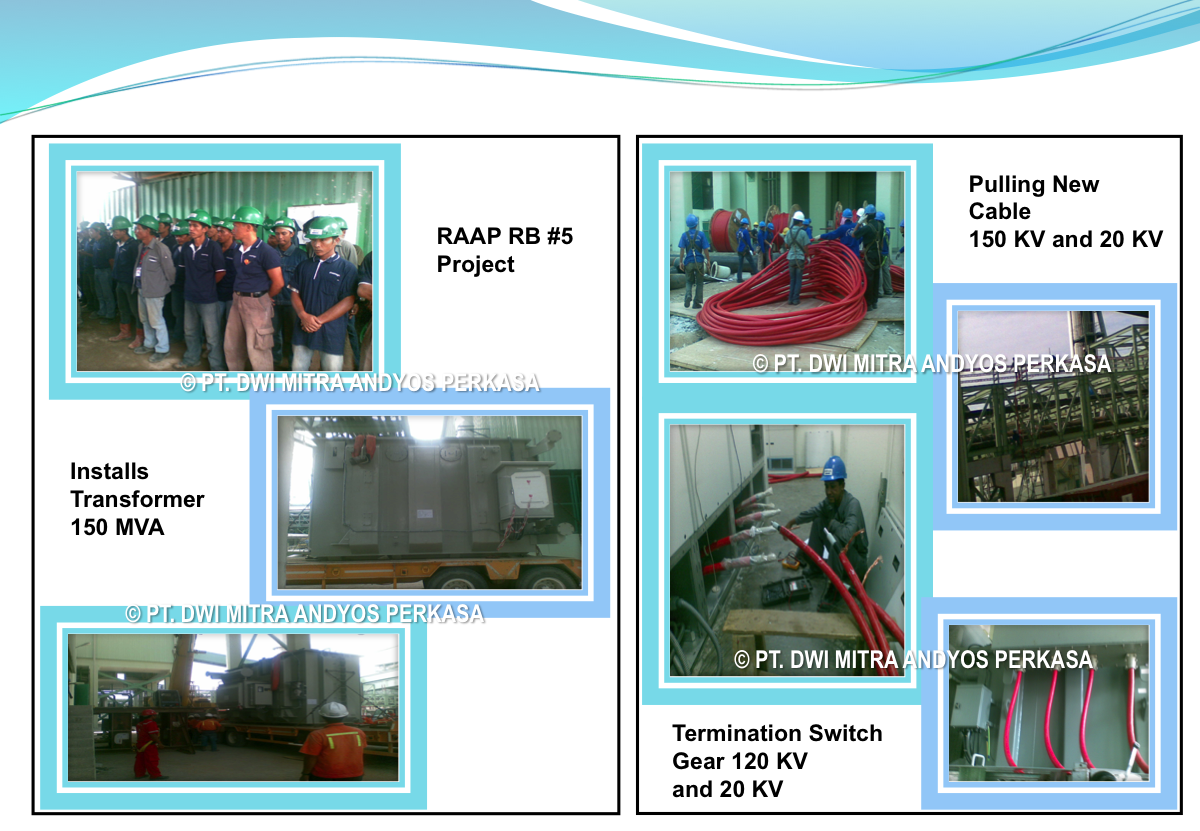 RAAP RB #5 Project

© PT. DWI MITRA ANDYOS PERKASA

Installs Transformer 150 MVA

© PT. DWI MITRA ANDYOS PERKASA

Pulling New Cable 150 KV and 20 KV

© PT. DWI MITRA ANDYOS PERKASA

© PT. DWI MITRA ANDYOS PERKASA

Termination Switch Gear 120 KV and 20 KV